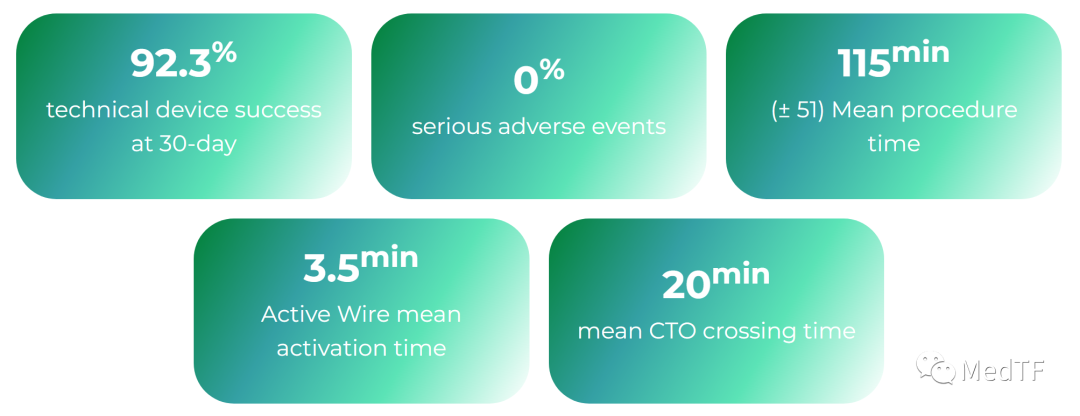 92.3%
technical device success at 30-day

0%
serious adverse events

115min
(± 51) Mean procedure time

3.5min
Active Wire mean activation time

20min
mean CTO crossing time

MedTF